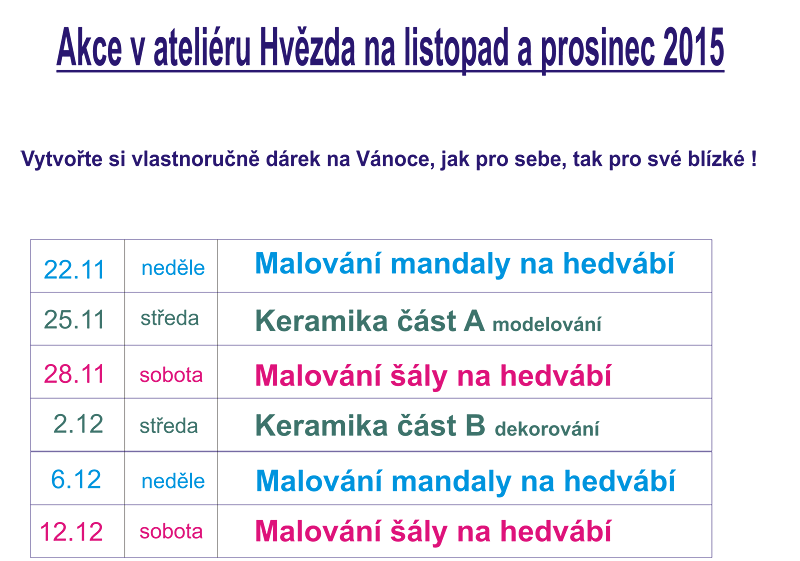 Akce v ateliéru Hvězda na listopad a prosinec 2015

Vytvořte si vlastnoručně dárek na Vánoce, jak pro sebe, tak pro své blízké !

| 22.11 | neděle | Malování mandaly na hedvábí |
|---|---|---|
| 25.11 | středa | Keramika část A modelování |
| 28.11 | sobota | Malování šály na hedvábí |
| 2.12 | středa | Keramika část B dekorování |
| 6.12 | neděle | Malování mandaly na hedvábí |
| 12.12 | sobota | Malování šály na hedvábí |